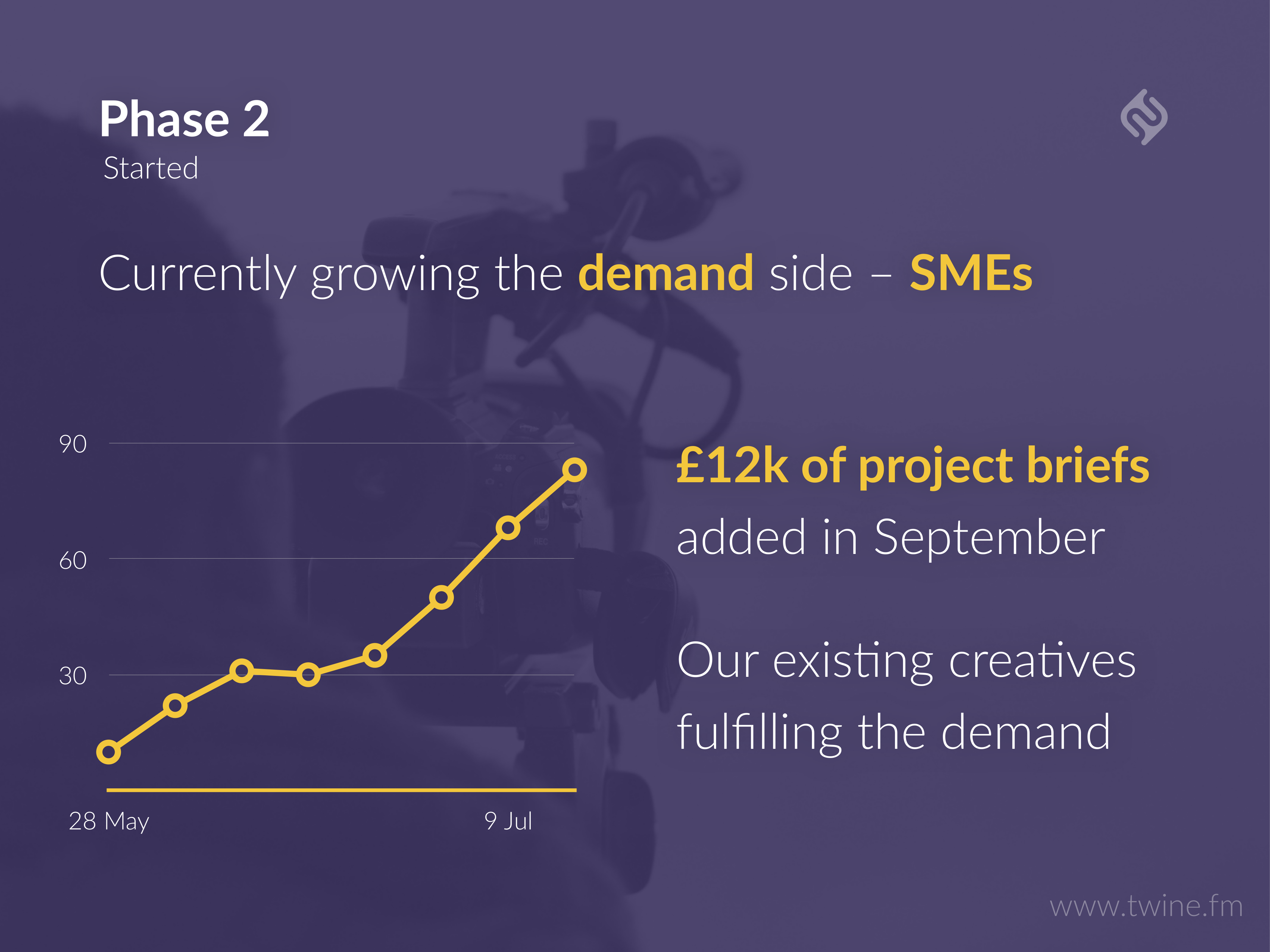 Phase 2
Started

Currently growing the demand side – SMEs

90
60
30
28 May
9 Jul

£12k of project briefs
added in September

Our existing creatives fulfilling the demand

www.twine.fm